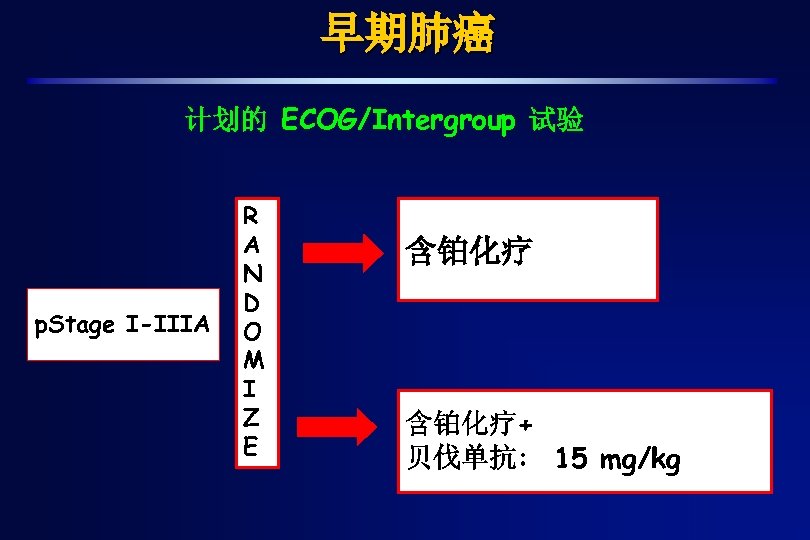 早期肺癌

计划的 ECOG/Intergroup 试验

pStage I-IIIA

RANDOMIZE

含铂化疗

含铂化疗+
贝伐单抗： 15 mg/kg